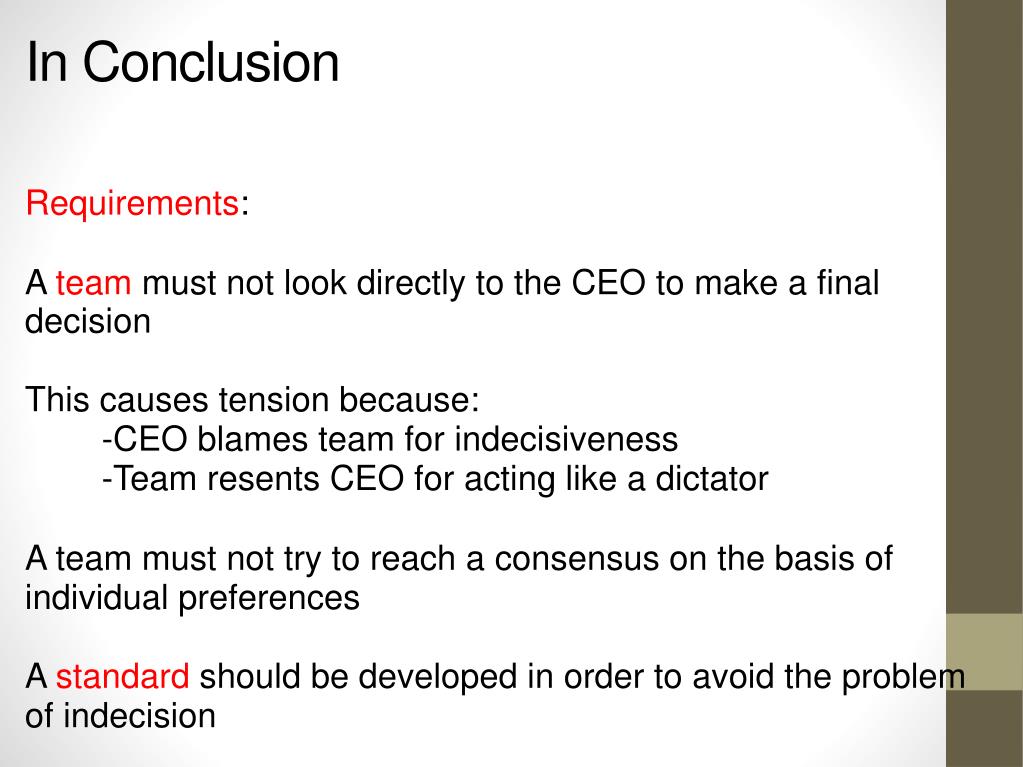 In Conclusion

Requirements:

A team must not look directly to the CEO to make a final decision

This causes tension because:
-CEO blames team for indecisiveness
-Team resents CEO for acting like a dictator

A team must not try to reach a consensus on the basis of individual preferences

A standard should be developed in order to avoid the problem of indecision